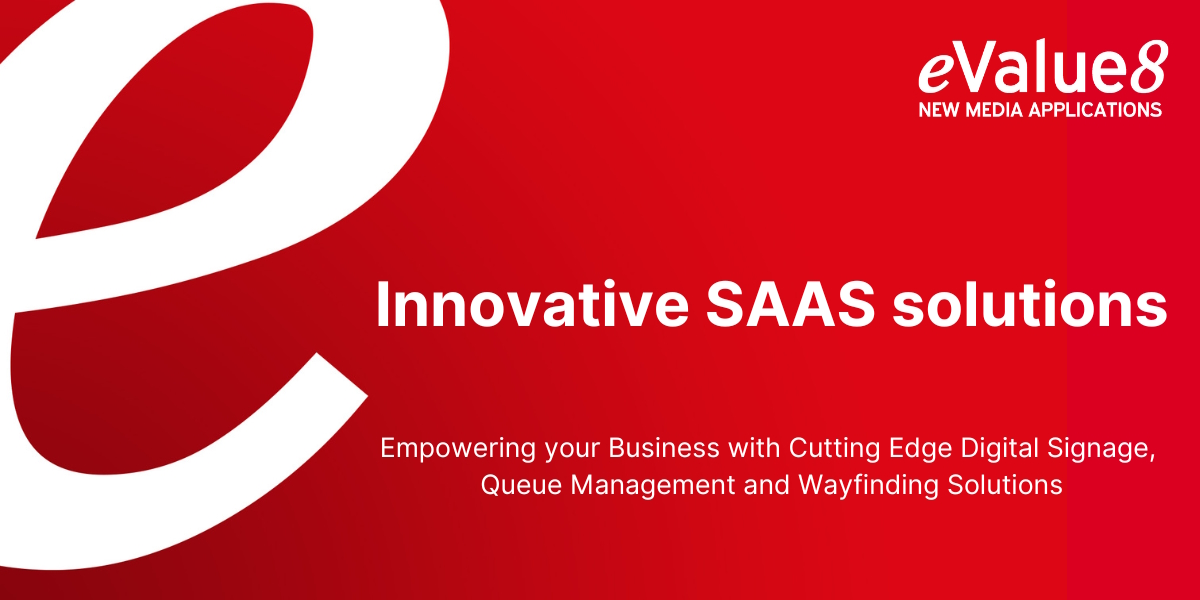 eValue8
NEW MEDIA APPLICATIONS

Innovative SAAS solutions

Empowering your Business with Cutting Edge Digital Signage, Queue Management and Wayfinding Solutions